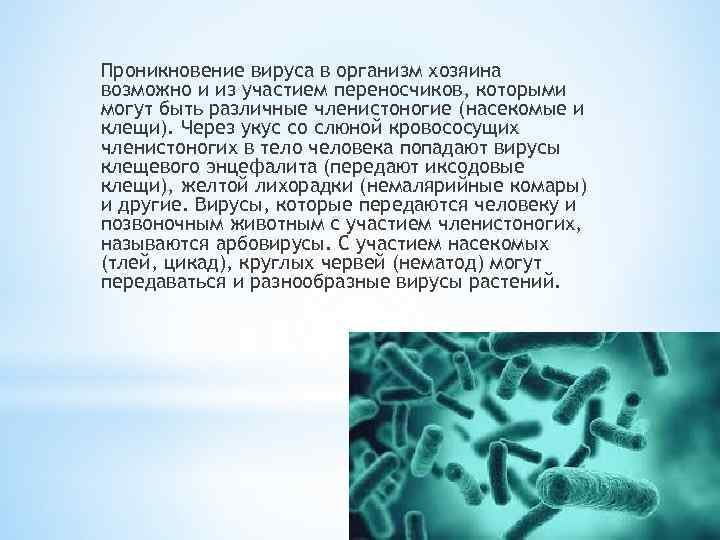 Проникновение вируса в организм хозяина возможно и из участием переносчиков, которыми могут быть различные членистоногие (насекомые и клещи). Через укус со слюной кровососущих членистоногих в тело человека попадают вирусы клещевого энцефалита (передают иксодовые клещи), желтой лихорадки (немалярийные комары) и другие. Вирусы, которые передаются человеку и позвоночным животным с участием членистоногих, называются арбовирусы. С участием насекомых (тлей, цикад), круглых червей (нематод) могут передаваться и разнообразные вирусы растений.